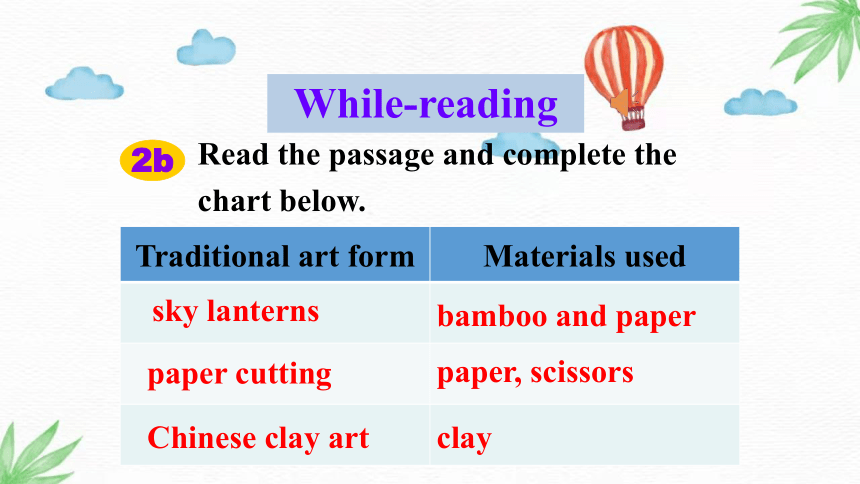 While-reading

2b Read the passage and complete the chart below.

| Traditional art form | Materials used |
|---|---|
| sky lanterns | bamboo and paper |
| paper cutting | paper, scissors |
| Chinese clay art | clay |